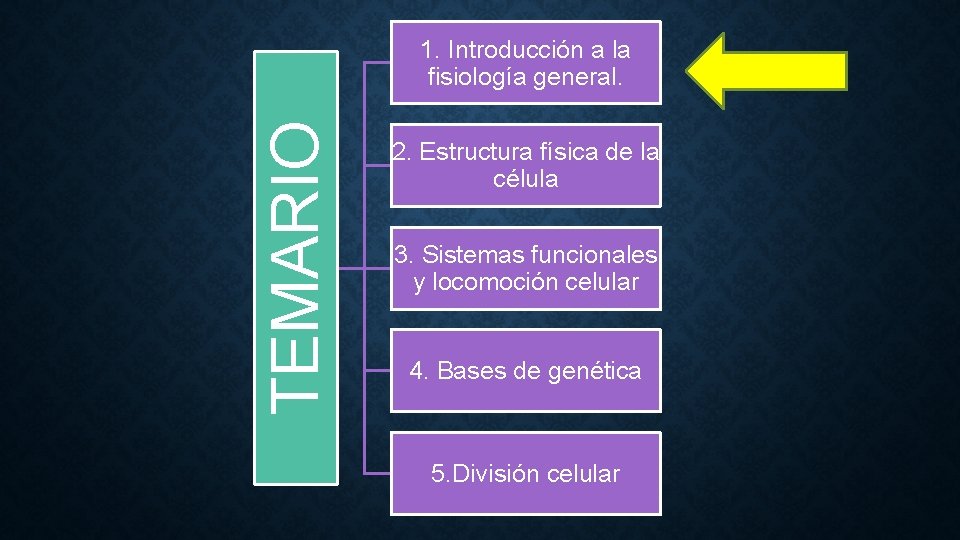 TEMARIO

1. Introducción a la fisiología general.

2. Estructura física de la célula

3. Sistemas funcionales y locomoción celular

4. Bases de genética

5.División celular